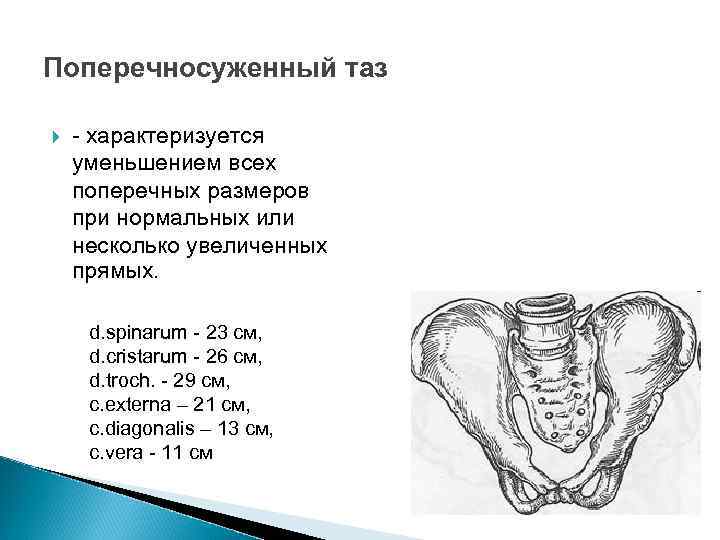 Поперечносуженный таз

- характеризуется уменьшением всех поперечных размеров при нормальных или несколько увеличенных прямых.

d.spinarum - 23 см,
d.cristarum - 26 см,
d.troch. - 29 см,
c.externa – 21 см,
c.diagonalis – 13 см,
c.vera - 11 см